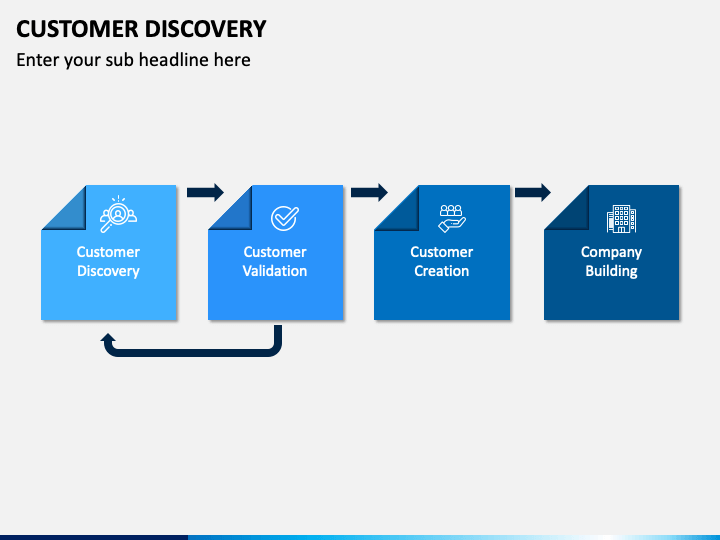 CUSTOMER DISCOVERY

Enter your sub headline here

Customer Discovery

Customer Validation

Customer Creation

Company Building